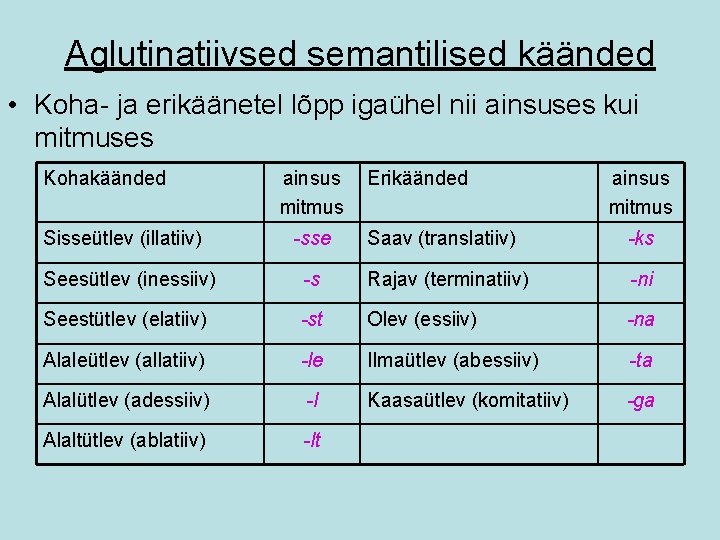 Aglutinatiivsed semantilised käänded

• Koha- ja erikäänetel lõpp igaühel nii ainsuses kui mitmuses

| Kohakäänded | ainsus mitmus | Erikäänded | ainsus mitmus |
|---|---|---|---|
| Sisseütlev (illatiiv) | -sse | Saav (translatiiv) | -ks |
| Seesütlev (inessiiv) | -s | Rajav (terminatiiv) | -ni |
| Seestütlev (elatiiv) | -st | Olev (essiiv) | -na |
| Alaleütlev (allatiiv) | -le | Ilmaütlev (abessiiv) | -ta |
| Alalütlev (adessiiv) | -l | Kaasaütlev (komitatiiv) | -ga |
| Alaltütlev (ablatiiv) | -lt | | |